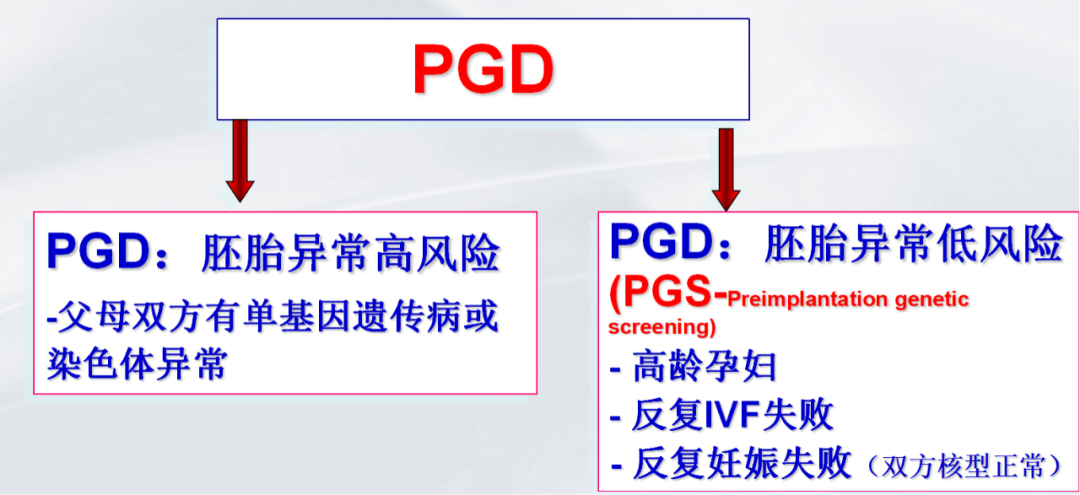 PGD

PGD：胚胎异常高风险
-父母双方有单基因遗传病或染色体异常

PGD：胚胎异常低风险
(PGS-Preimplantation genetic screening)
- 高龄孕妇
- 反复IVF失败
- 反复妊娠失败（双方核型正常）